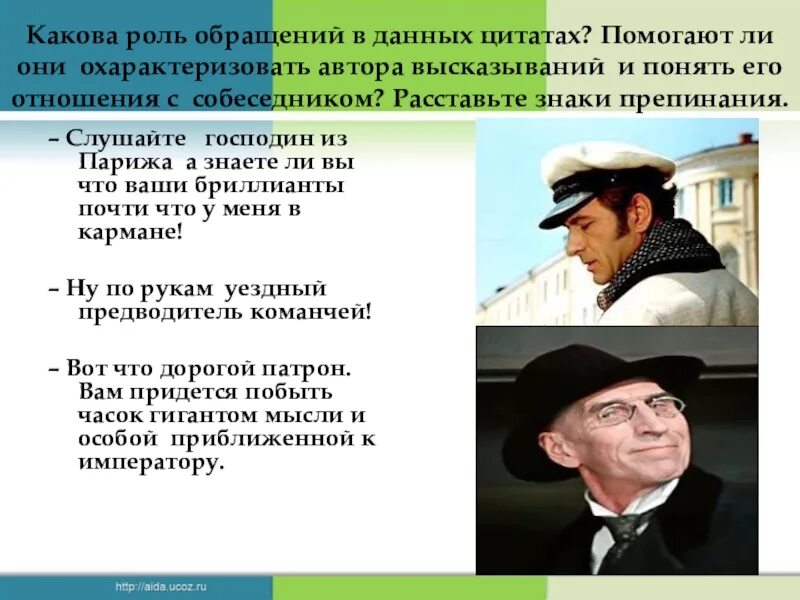 Какова роль обращений в данных цитатах? Помогают ли они охарактеризовать автора высказываний и понять его отношения с собеседником? Расставьте знаки препинания.

– Слушайте господин из Парижа а знаете ли вы что ваши бриллианты почти что у меня в кармане!

– Ну по рукам уездный предводитель команчей!

– Вот что дорогой патрон. Вам придется побыть часок гигантом мысли и особой приближенной к императору.

http://aida.ucoz.ru